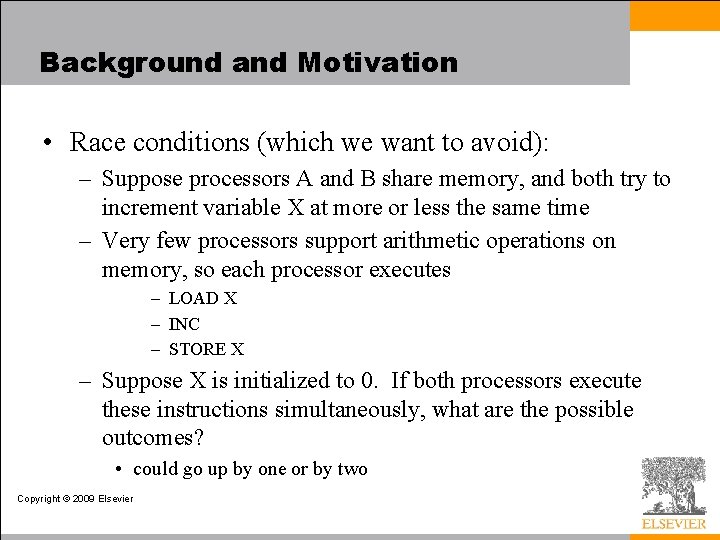 Background and Motivation

• Race conditions (which we want to avoid):

– Suppose processors A and B share memory, and both try to increment variable X at more or less the same time

– Very few processors support arithmetic operations on memory, so each processor executes

– LOAD X

– INC

– STORE X

– Suppose X is initialized to 0. If both processors execute these instructions simultaneously, what are the possible outcomes?

• could go up by one or by two

Copyright © 2009 Elsevier

ELSEVIER